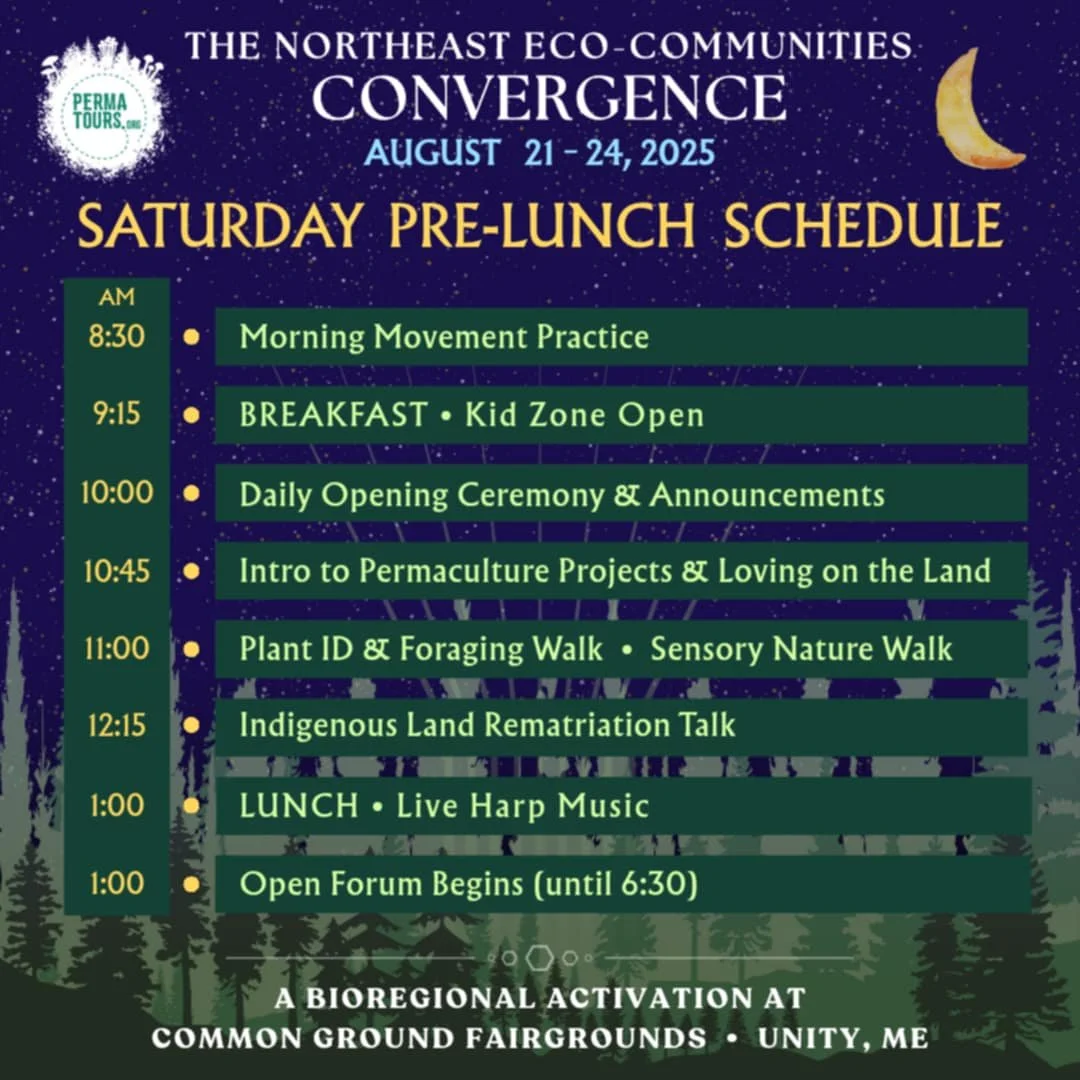 PERMA TOURS.ORG

THE NORTHEAST ECO-COMMUNITIES
CONVERGENCE
AUGUST 21 - 24, 2025

SATURDAY PRE-LUNCH SCHEDULE

AM
8:30 • Morning Movement Practice
9:15 • BREAKFAST • Kid Zone Open
10:00 • Daily Opening Ceremony & Announcements
10:45 • Intro to Permaculture Projects & Loving on the Land
11:00 • Plant ID & Foraging Walk • Sensory Nature Walk
12:15 • Indigenous Land Rematriation Talk
1:00 • LUNCH • Live Harp Music
1:00 • Open Forum Begins (until 6:30)

A BIOREGIONAL ACTIVATION AT
COMMON GROUND FAIRGROUNDS • UNITY, ME